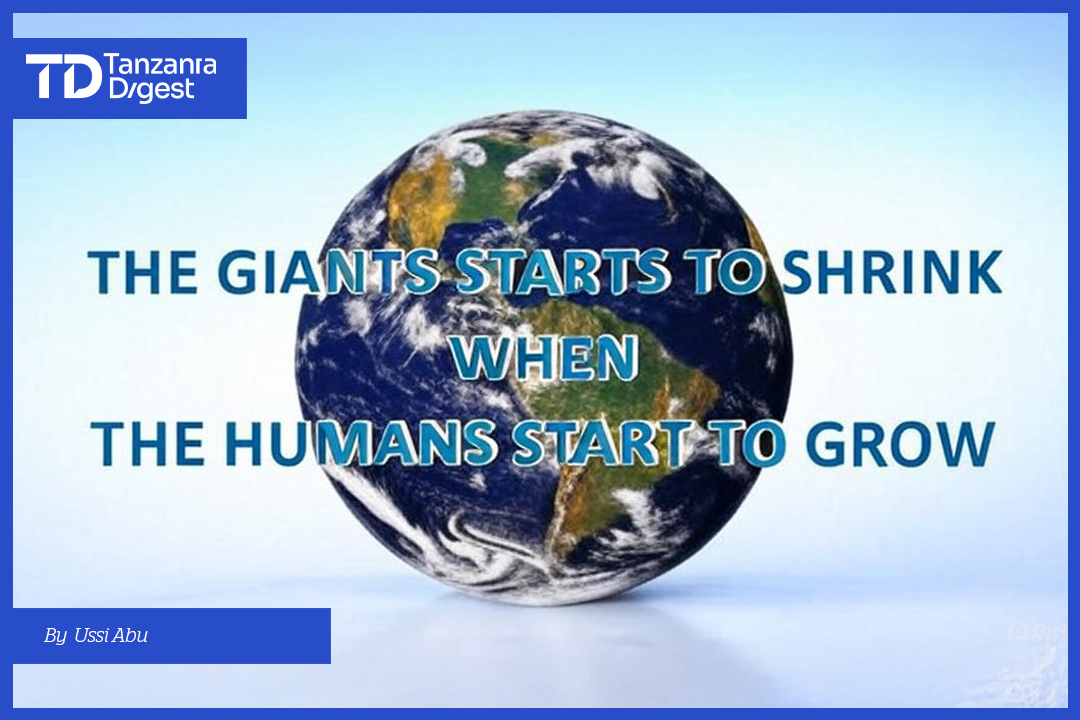 TD Tanzania Digest

THE GIANTS STARTS TO SHRINK
WHEN
THE HUMANS START TO GROW

By Ussi Abu